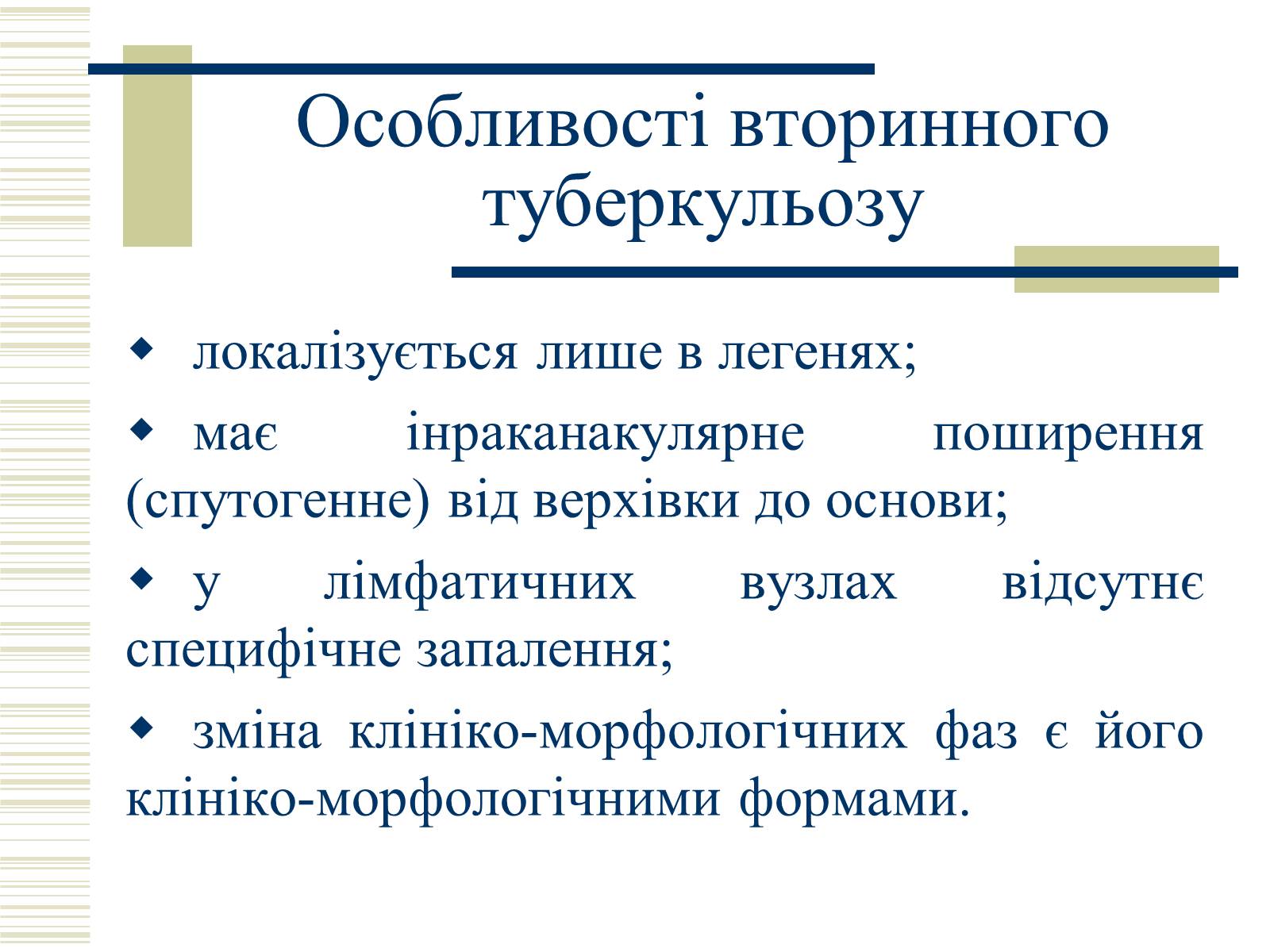 Особливості вторинного туберкульозу

◆ локалізується лише в легенях;

◆ має інраканакулярне поширення (спутогенне) від верхівки до основи;

◆ у лімфатичних вузлах відсутнє специфічне запалення;

◆ зміна клініко-морфологічних фаз є його клініко-морфологічними формами.